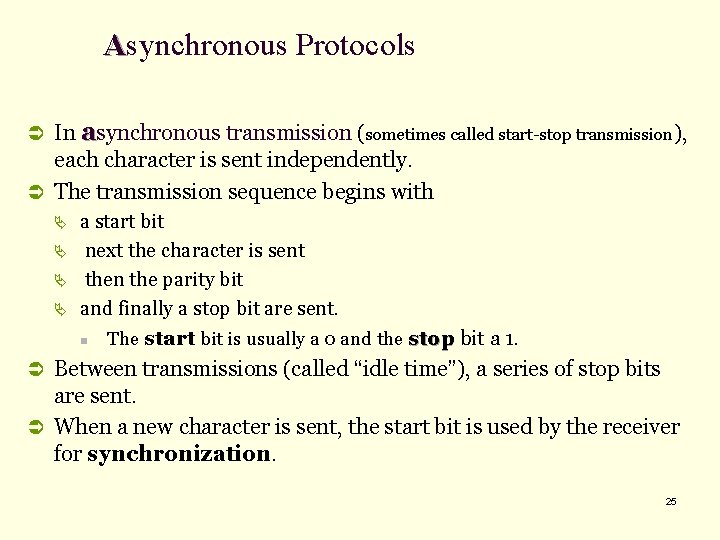 Asynchronous Protocols

In asynchronous transmission (sometimes called start-stop transmission), each character is sent independently.

The transmission sequence begins with

a start bit

next the character is sent

then the parity bit

and finally a stop bit are sent.

The start bit is usually a 0 and the stop bit a 1.

Between transmissions (called "idle time"), a series of stop bits are sent.

When a new character is sent, the start bit is used by the receiver for synchronization.

25